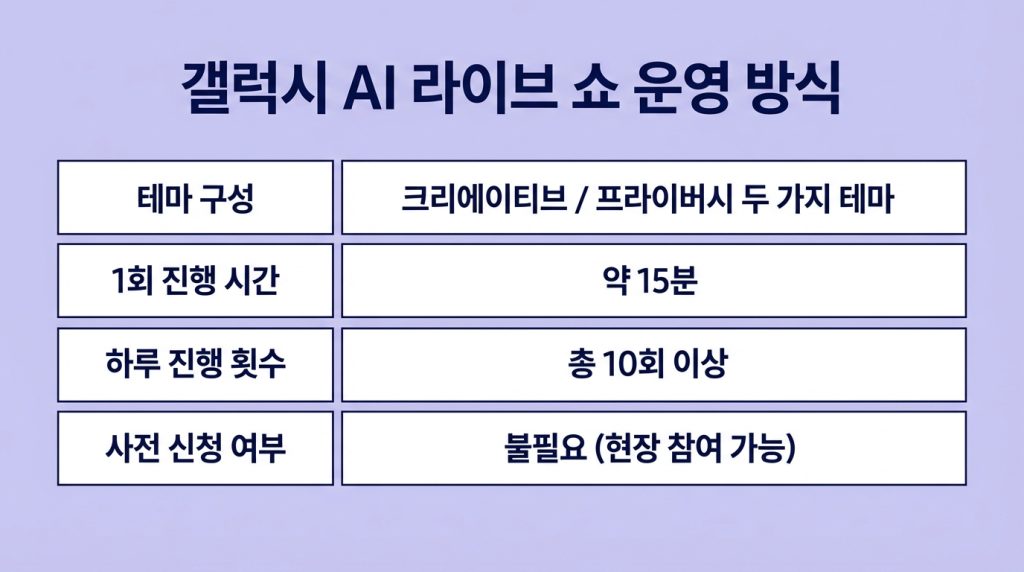 갤럭시 AI 라이브 쇼 운영 방식

| 테마 구성 | 크리에이티브 / 프라이버시 두 가지 테마 |
|---|---|
| 1회 진행 시간 | 약 15분 |
| 하루 진행 횟수 | 총 10회 이상 |
| 사전 신청 여부 | 불필요 (현장 참여 가능) |